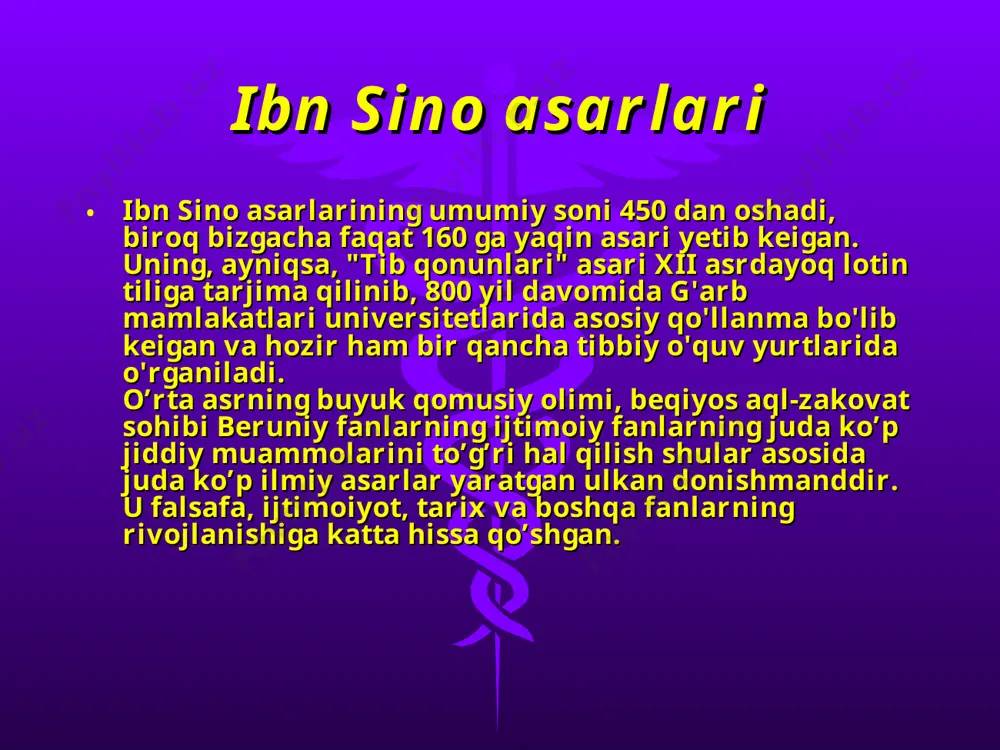 Ibn Sino asarlari

• Ibn Sino asarlarining umumiy soni 450 dan oshadi, biroq bizgacha faqat 160 ga yaqin asari yetib keigan. Uning, ayniqsa, "Tib qonunlari" asari XII asrdayoq lotin tiliga tarjima qilinib, 800 yil davomida G'arb mamlakatlari universitetlarida asosiy qo'llanma bo'lib keigan va hozir ham bir qancha tibbiy o'quv yurtlarida o'rganiladi.
O’rta asrning buyuk qomusiy olimi, beqiyos aql-zakovat sohibi Beruniy fanlarning ijtimoiy fanlarning juda ko’p jiddiy muammolarini to’g’ri hal qilish shular asosida juda ko’p ilmiy asarlar yaratgan ulkan donishmanddir. U falsafa, ijtimoiyot, tarix va boshqa fanlarning rivojlanishiga katta hissa qo’shgan.